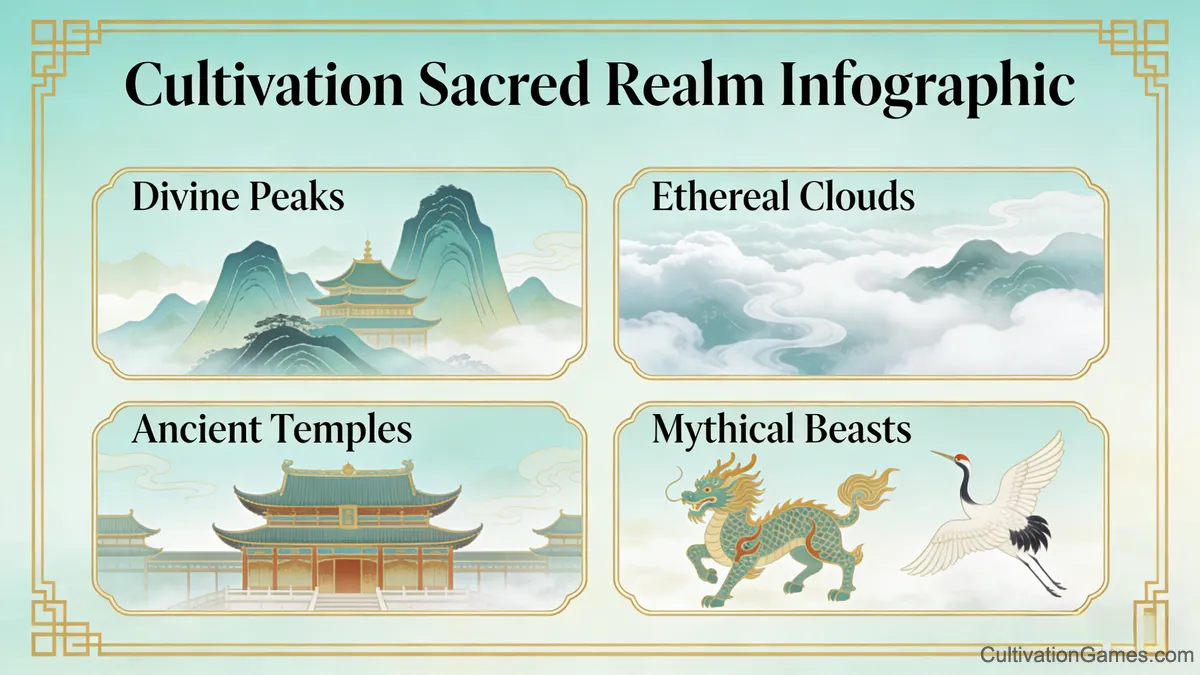 Cultivation Sacred Realm Infographic

Divine Peaks

Ethereal Clouds

Ancient Temples

Mythical Beasts

CultivationGames.com